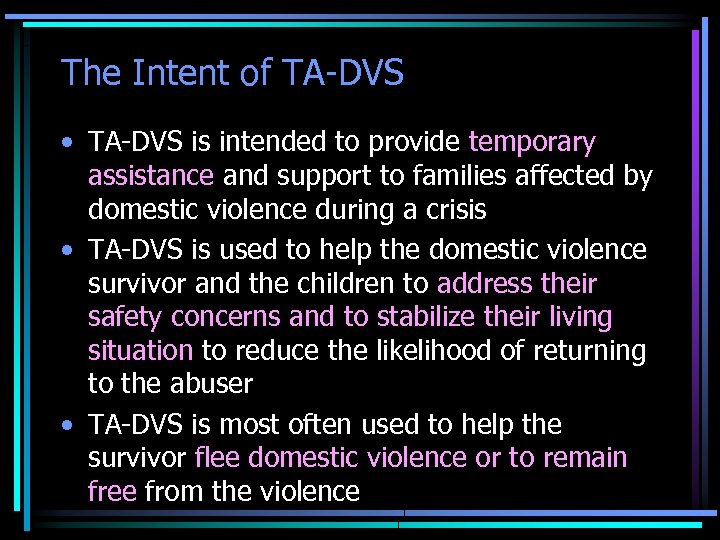 The Intent of TA-DVS

• TA-DVS is intended to provide temporary assistance and support to families affected by domestic violence during a crisis
• TA-DVS is used to help the domestic violence survivor and the children to address their safety concerns and to stabilize their living situation to reduce the likelihood of returning to the abuser
• TA-DVS is most often used to help the survivor flee domestic violence or to remain free from the violence